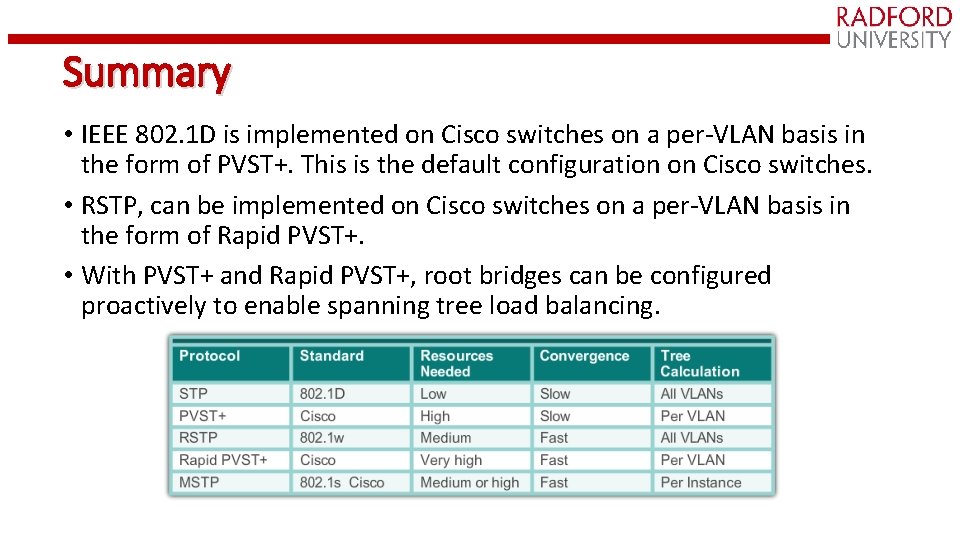 RADFORD UNIVERSITY

Summary

• IEEE 802.1D is implemented on Cisco switches on a per-VLAN basis in the form of PVST+. This is the default configuration on Cisco switches.
• RSTP, can be implemented on Cisco switches on a per-VLAN basis in the form of Rapid PVST+.
• With PVST+ and Rapid PVST+, root bridges can be configured proactively to enable spanning tree load balancing.

| Protocol | Standard | Resources Needed | Convergence | Tree Calculation |
|---|---|---|---|---|
| STP | 802.1D | Low | Slow | All VLANs |
| PVST+ | Cisco | High | Slow | Per VLAN |
| RSTP | 802.1w | Medium | Fast | All VLANs |
| Rapid PVST+ | Cisco | Very high | Fast | Per VLAN |
| MSTP | 802.1s Cisco | Medium or high | Fast | Per Instance |